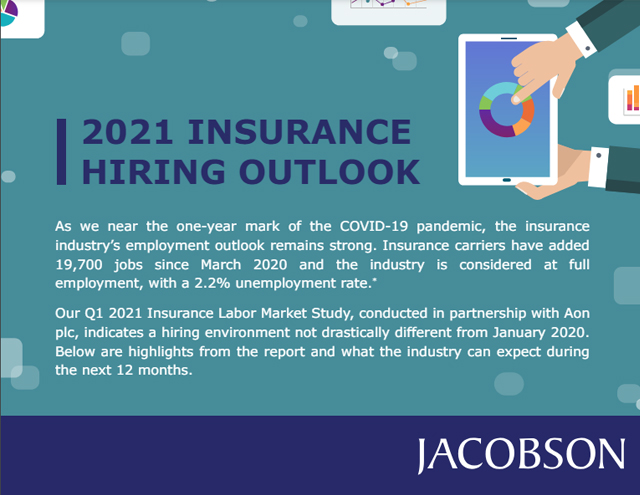 2021 INSURANCE HIRING OUTLOOK

As we near the one-year mark of the COVID-19 pandemic, the insurance industry's employment outlook remains strong. Insurance carriers have added 19,700 jobs since March 2020 and the industry is considered at full employment, with a 2.2% unemployment rate.*

Our Q1 2021 Insurance Labor Market Study, conducted in partnership with Aon plc, indicates a hiring environment not drastically different from January 2020. Below are highlights from the report and what the industry can expect during the next 12 months.

JACOBSON